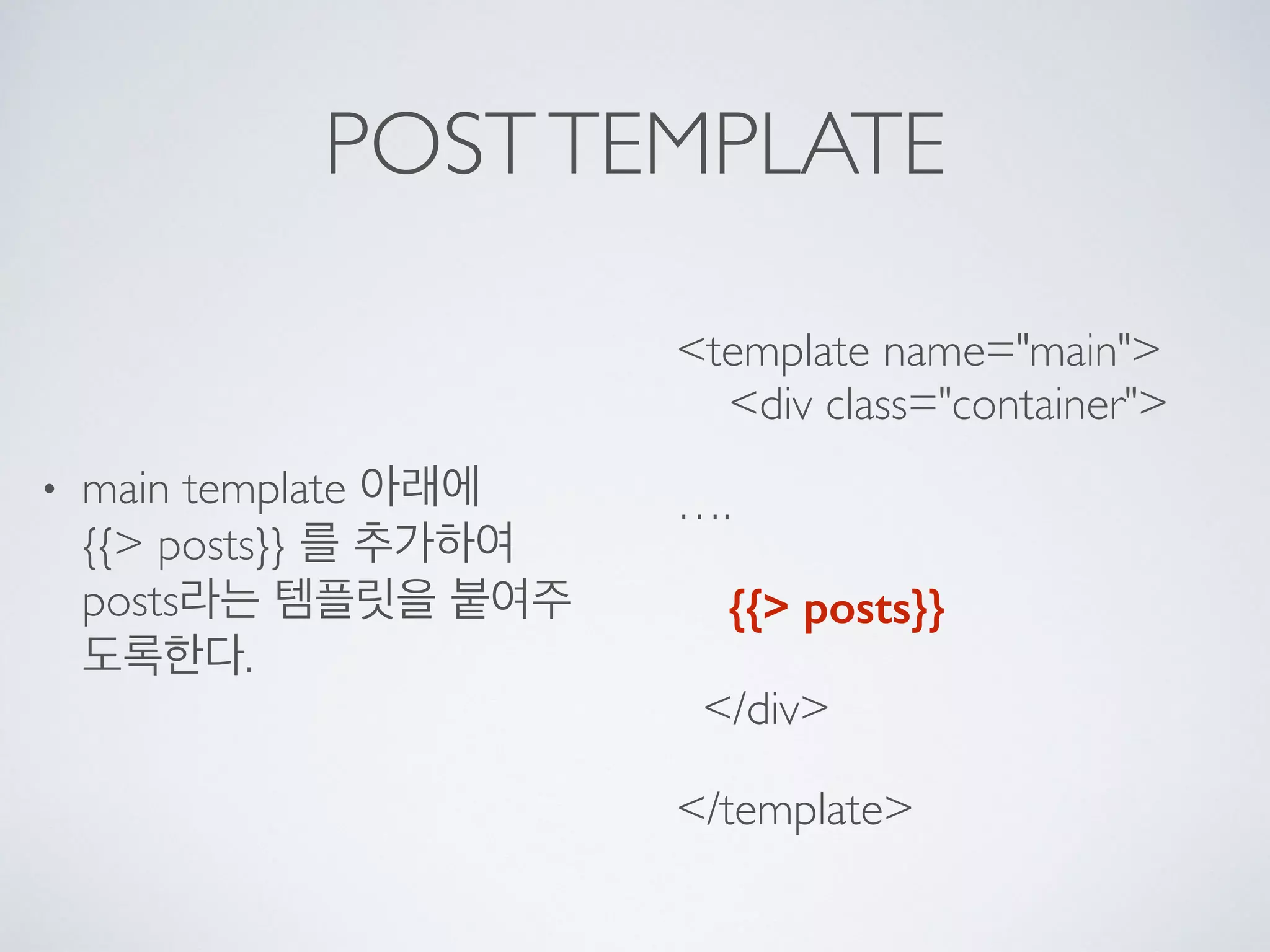 POST TEMPLATE

• main template 아래에 {{> posts}} 를 추가하여 posts라는 템플릿을 붙여주도록한다.

<template name="main">
<div class="container">

….

{{> posts}}

</div>

</template>